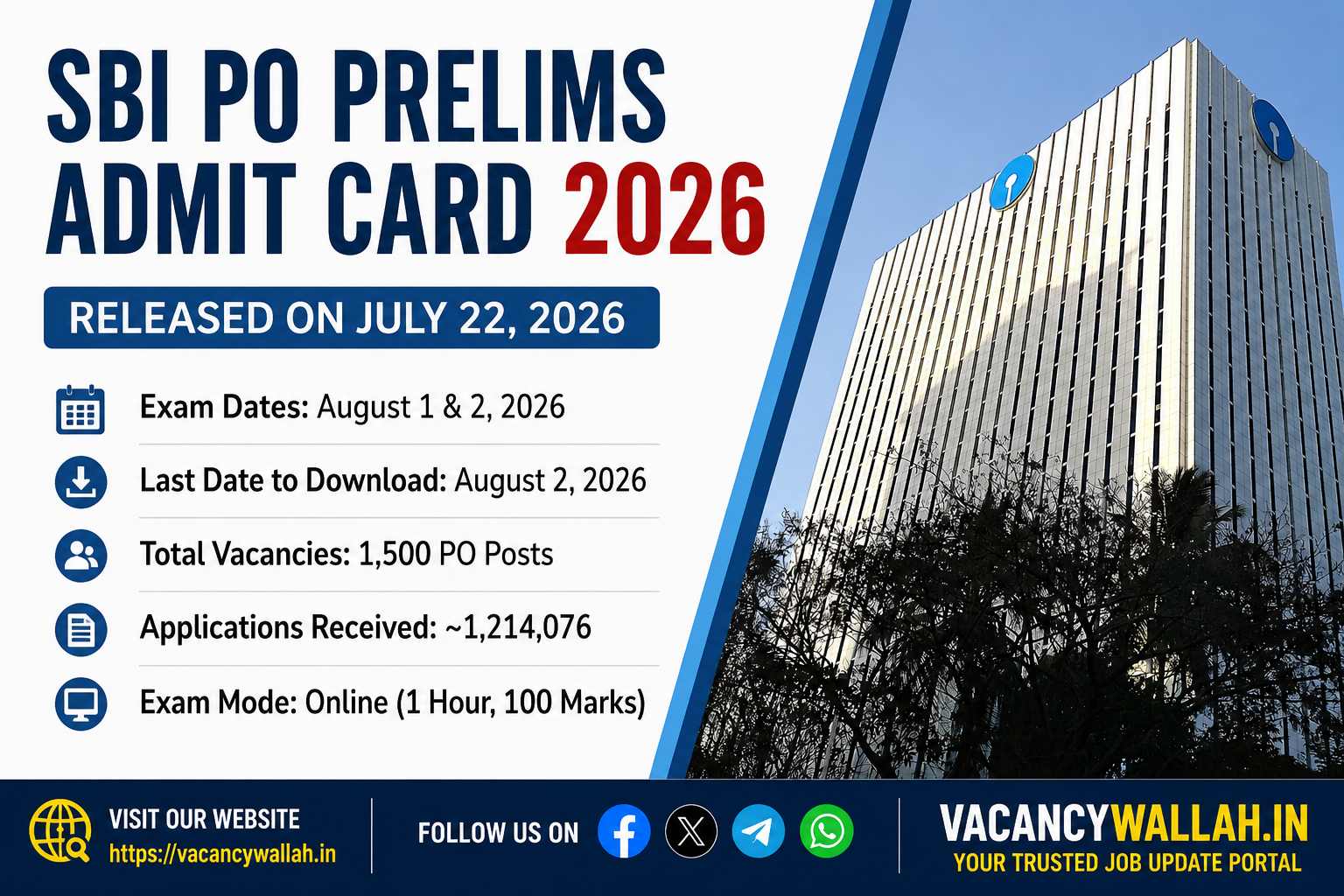 SBI PO PRELIMS ADMIT CARD 2026

RELEASED ON JULY 22, 2026

Exam Dates: August 1 & 2, 2026

Last Date to Download: August 2, 2026

Total Vacancies: 1,500 PO Posts

Applications Received: ~1,214,076

Exam Mode: Online (1 Hour, 100 Marks)

VISIT OUR WEBSITE
https://vacancywallah.in

FOLLOW US ON

VACANCYWALLAH.IN
YOUR TRUSTED JOB UPDATE PORTAL